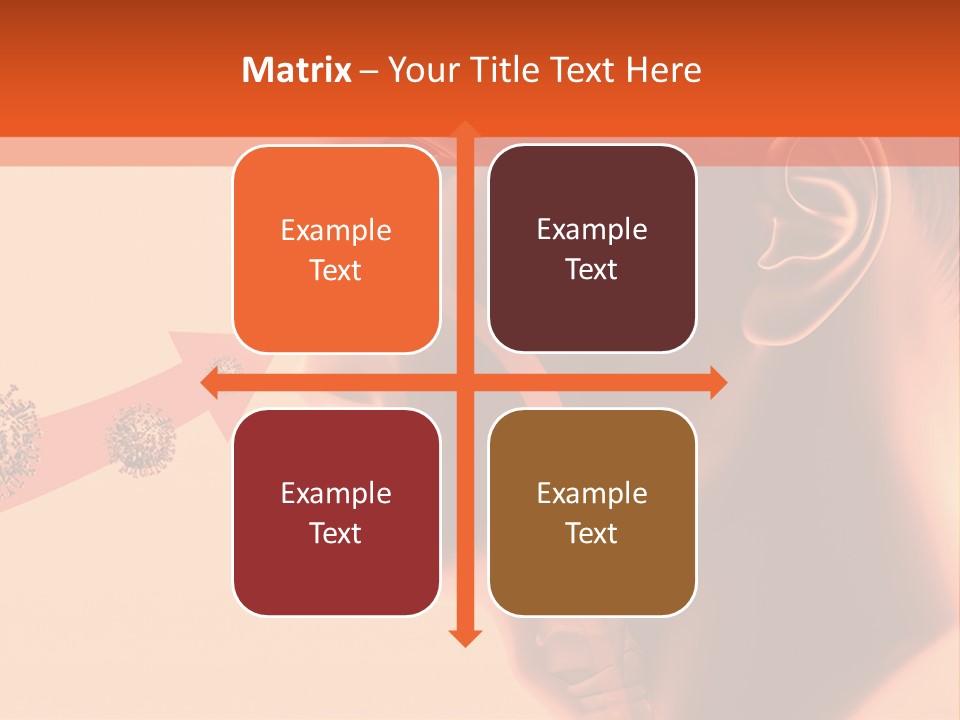 Matrix – Your Title Text Here

Example Text

Example Text

Example Text

Example Text